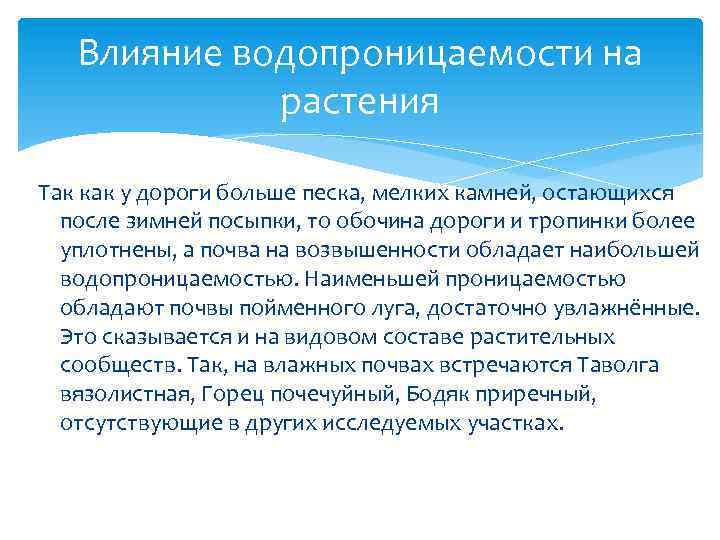 Влияние водопроницаемости на растения

Так как у дороги больше песка, мелких камней, остающихся после зимней посыпки, то обочина дороги и тропинки более уплотнены, а почва на возвышенности обладает наибольшей водопроницаемостью. Наименьшей проницаемостью обладают почвы пойменного луга, достаточно увлажнённые. Это сказывается и на видовом составе растительных сообществ. Так, на влажных почвах встречаются Таволга вязолистная, Горец почечуйный, Бодяк приречный, отсутствующие в других исследуемых участках.